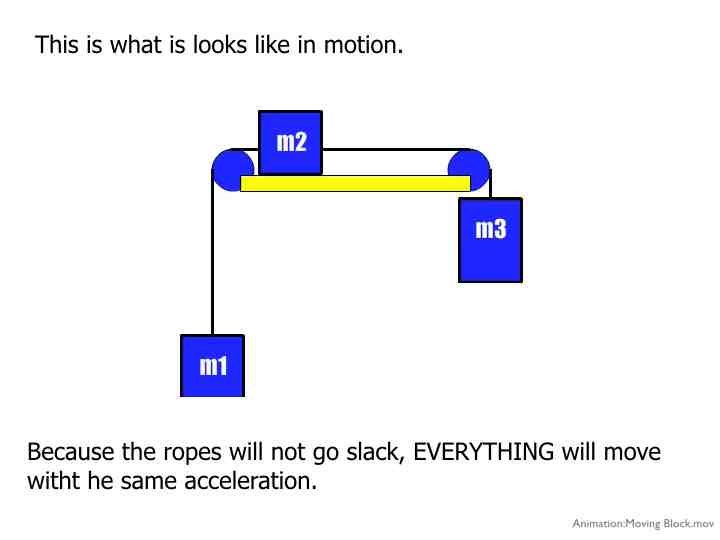 This is what is looks like in motion.

m2

m3

m1

Because the ropes will not go slack, EVERYTHING will move witht he same acceleration.

Animation:Moving Block.mov